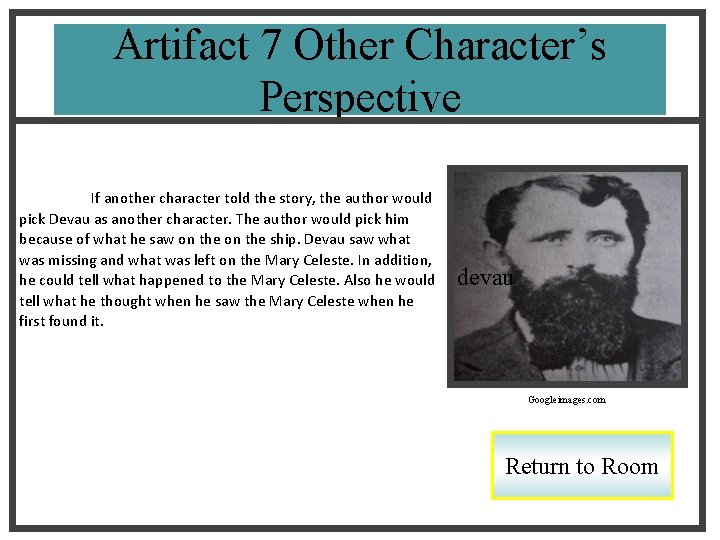 Artifact 7 Other Character's Perspective

If another character told the story, the author would pick Devau as another character. The author would pick him because of what he saw on the on the ship. Devau saw what was missing and what was left on the Mary Celeste. In addition, he could tell what happened to the Mary Celeste. Also he would tell what he thought when he saw the Mary Celeste when he first found it.

devau

Googleimages.com

Return to Room